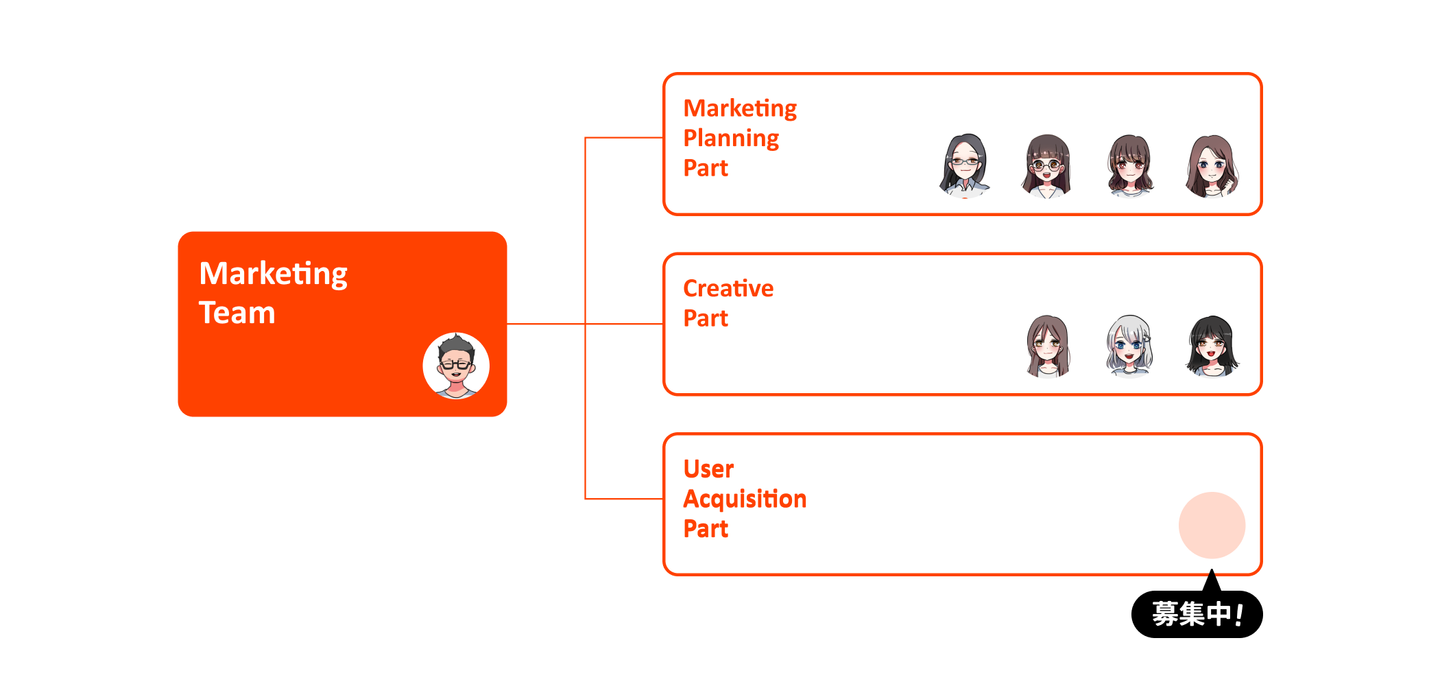 Marketing Team

Marketing Planning Part

Creative Part

User Acquisition Part

募集中!